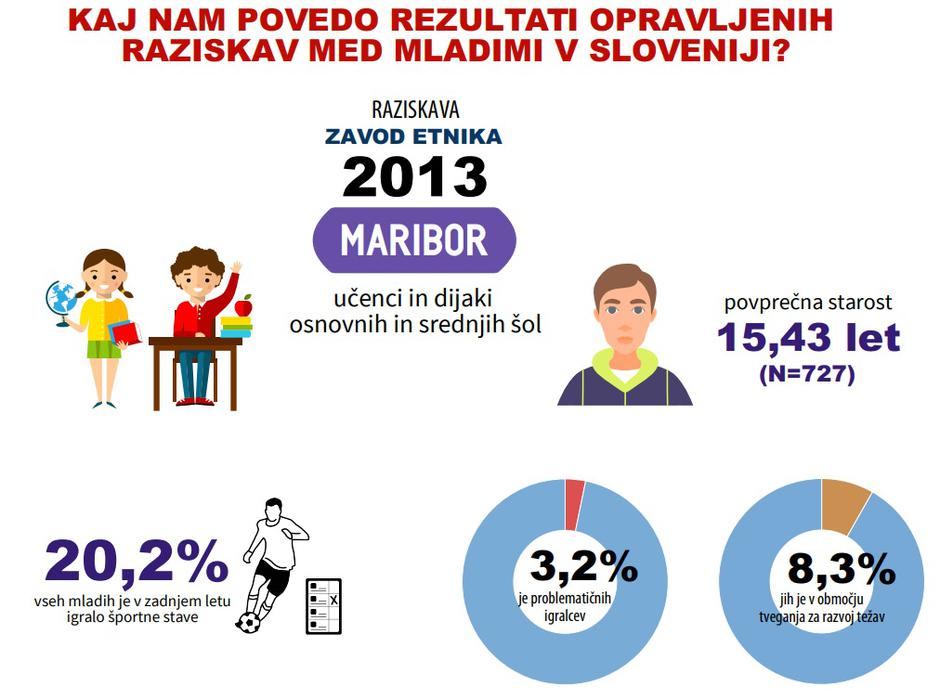 KAJ NAM POVEDO REZULTATI OPRAVLJENIH RAZISKAV MED MLADIMI V SLOVENIJI?

RAZISKAVA
ZAVOD ETNIKA
2013
MARIBOR

učenci in dijaki osnovnih in srednjih šol

povprečna starost
15,43 let
(N=727)

20,2%
vseh mladih je v zadnjem letu igralo športne stave

X

3,2%
je problematičnih igralcev

8,3%
jih je v območju tveganja za razvoj težav